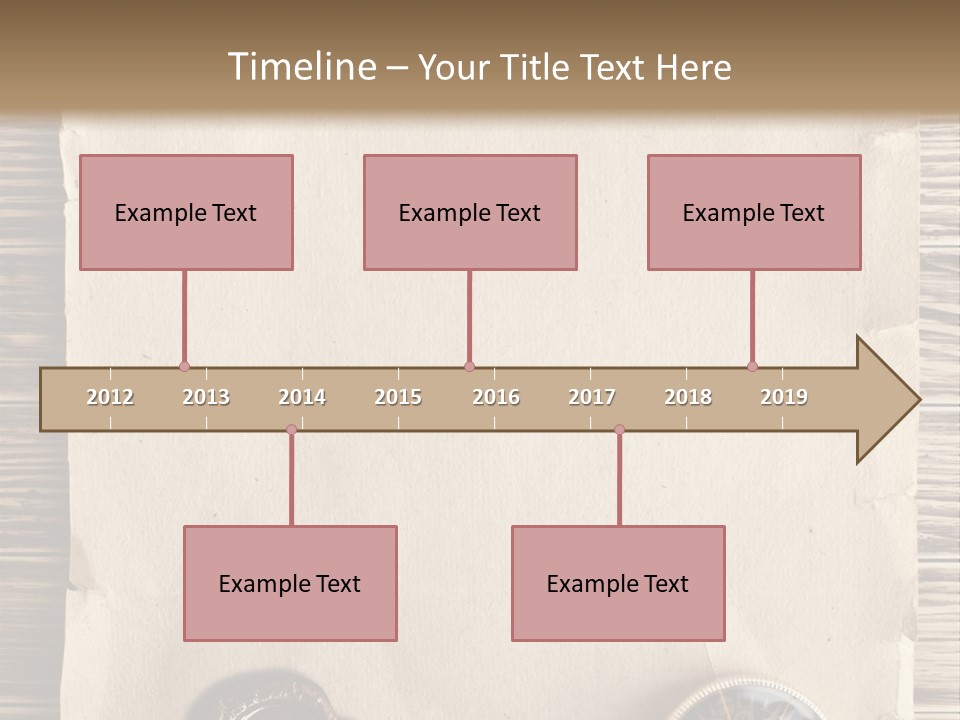 Timeline – Your Title Text Here

Example Text

Example Text

Example Text

2012 2013 2014 2015 2016 2017 2018 2019

Example Text

Example Text